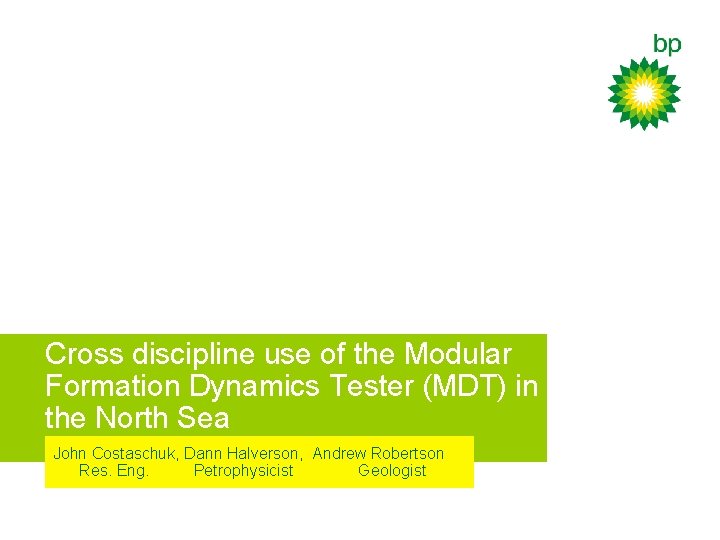 bp

Cross discipline use of the Modular Formation Dynamics Tester (MDT) in the North Sea

John Costaschuk, Dann Halverson, Andrew Robertson
Res. Eng. Petrophysicist Geologist